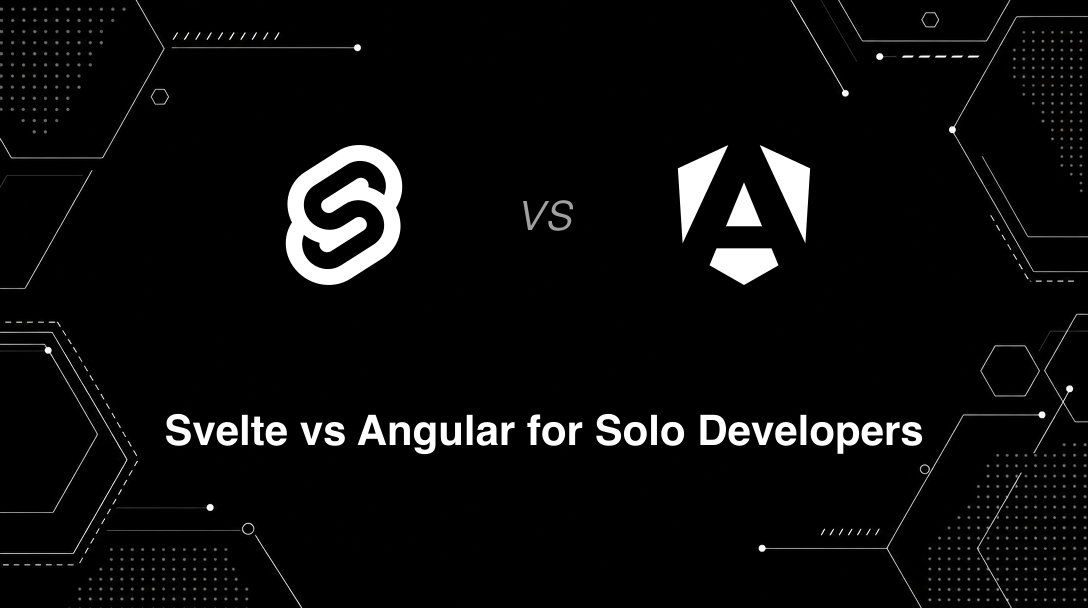 VS

Svelte vs Angular for Solo Developers